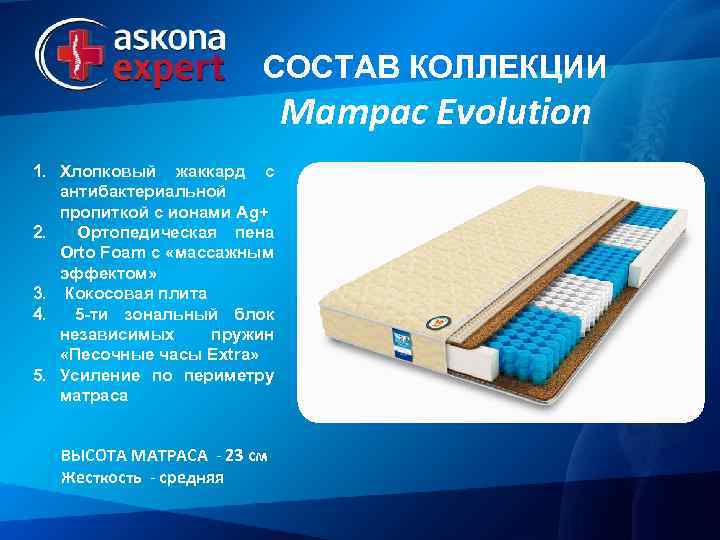 askona expert

СОСТАВ КОЛЛЕКЦИИ
Матрас Evolution

1. Хлопковый жаккард с антибактериальной пропиткой с ионами Ag+
2. Ортопедическая пена Orto Foam с «массажным эффектом»
3. Кокосовая плита
4. 5-ти зональный блок независимых пружин «Песочные часы Extra»
5. Усиление по периметру матраса

ВЫСОТА МАТРАСА - 23 см
Жесткость - средняя